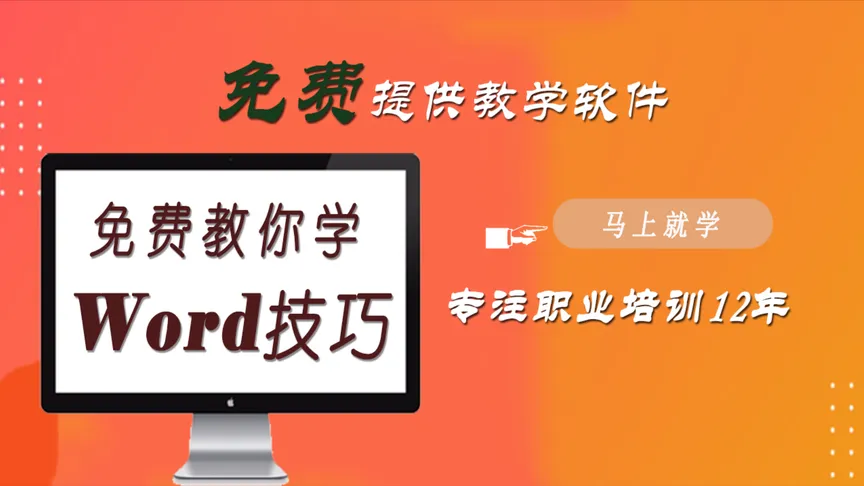 免费提供教学软件

免费教你学
Word技巧

马上就学

专注职业培训12年